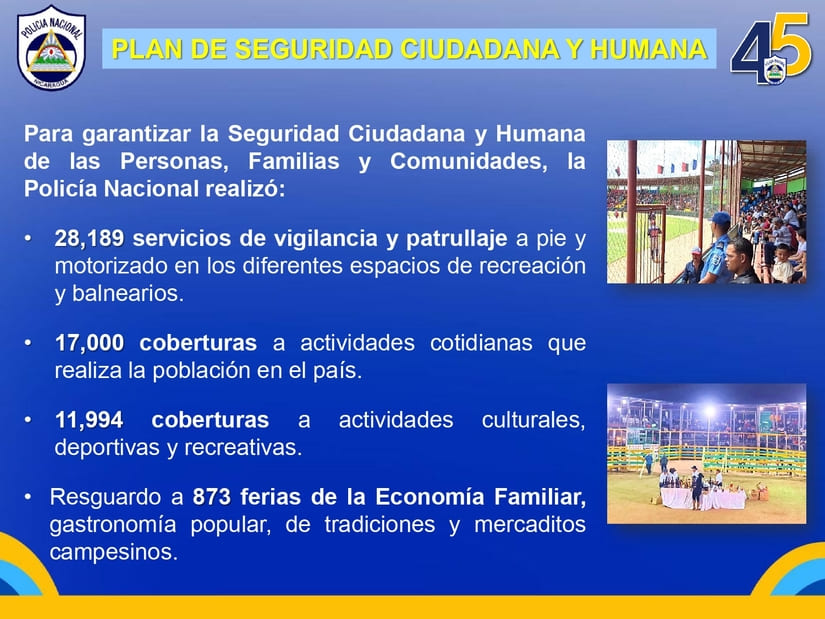 POLICIA NACIONAL
NICARAGUA

PLAN DE SEGURIDAD CIUDADANA Y HUMANA

45

Para garantizar la Seguridad Ciudadana y Humana de las Personas, Familias y Comunidades, la Policía Nacional realizó:

• 28,189 servicios de vigilancia y patrullaje a pie y motorizado en los diferentes espacios de recreación y balnearios.

• 17,000 coberturas a actividades cotidianas que realiza la población en el país.

• 11,994 coberturas a actividades culturales, deportivas y recreativas.

• Resguardo a 873 ferias de la Economía Familiar, gastronomía popular, de tradiciones y mercaditos campesinos.